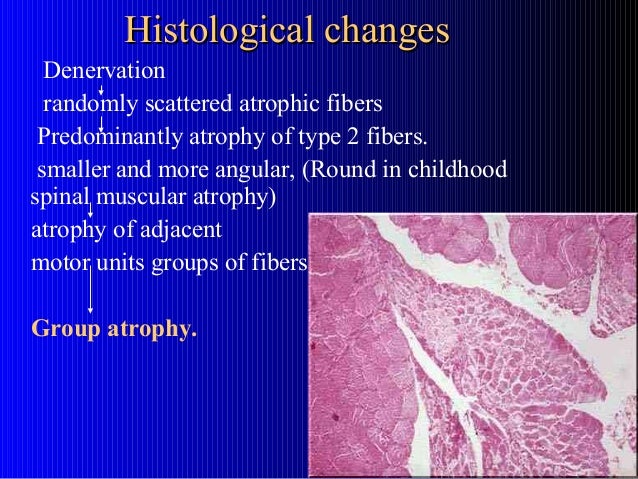 Histological changes

Denervation

randomly scattered atrophic fibers

Predominantly atrophy of type 2 fibers.

smaller and more angular, (Round in childhood spinal muscular atrophy)

atrophy of adjacent motor units groups of fibers

Group atrophy.